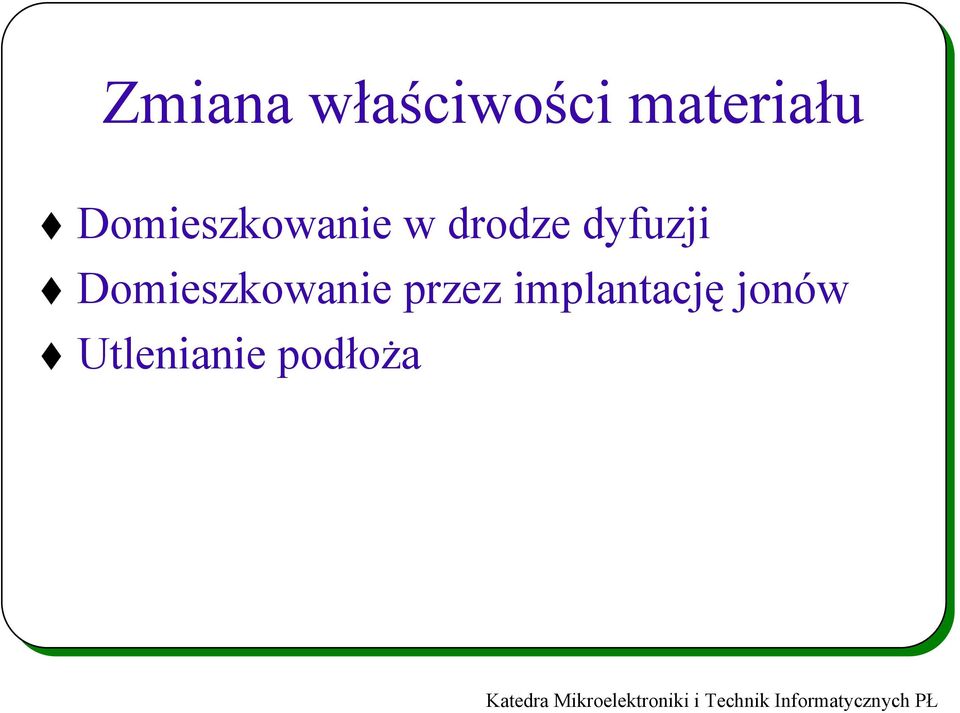 Zmiana właściwości materiału

♦ Domieszkowanie w drodze dyfuzji
♦ Domieszkowanie przez implantację jonów
♦ Utlenianie podłoża

Katedra Mikroelektroniki i Technik Informatycznych PŁ